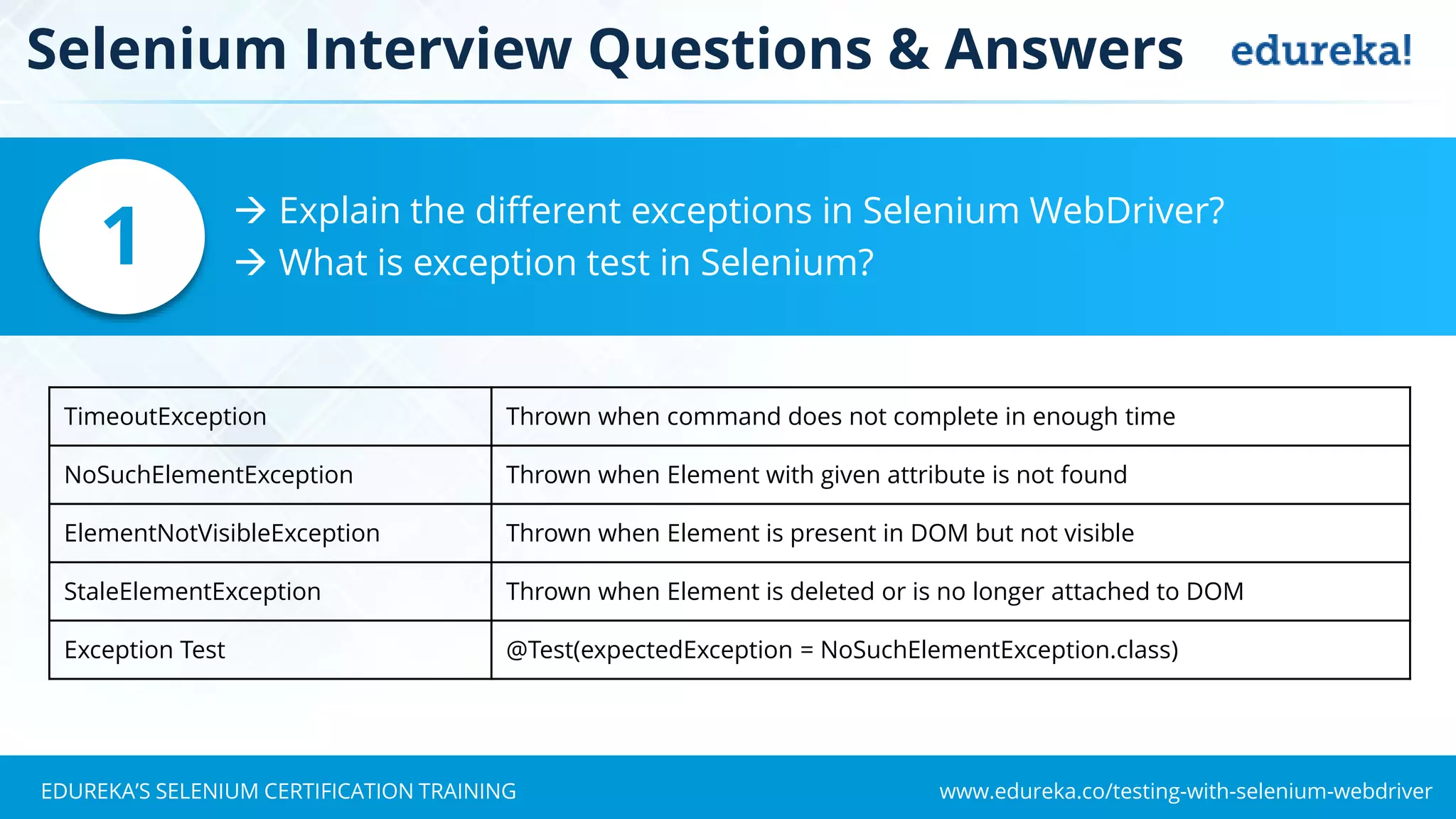 Selenium Interview Questions & Answers

edureka!

1

→ Explain the different exceptions in Selenium WebDriver?
→ What is exception test in Selenium?

| TimeoutException | Thrown when command does not complete in enough time |
|---|---|
| NoSuchElementException | Thrown when Element with given attribute is not found |
| ElementNotVisibleException | Thrown when Element is present in DOM but not visible |
| StaleElementException | Thrown when Element is deleted or is no longer attached to DOM |
| Exception Test | @Test(expectedException = NoSuchElementException.class) |

EDUREKA'S SELENIUM CERTIFICATION TRAINING

www.edureka.co/testing-with-selenium-webdriver